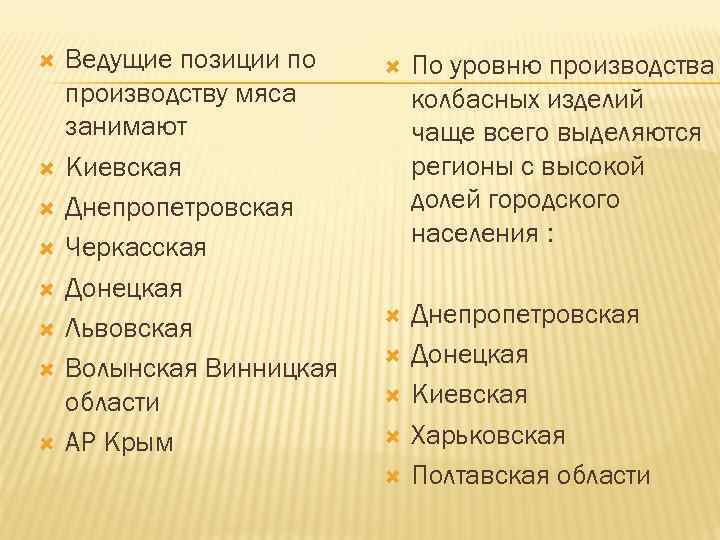 Ведущие позиции по производству мяса занимают

Киевская

Днепропетровская

Черкасская

Донецкая

Львовская

Волынская Винницкая области

АР Крым

По уровню производства колбасных изделий чаще всего выделяются регионы с высокой долей городского населения :

Днепропетровская

Донецкая

Киевская

Харьковская

Полтавская области